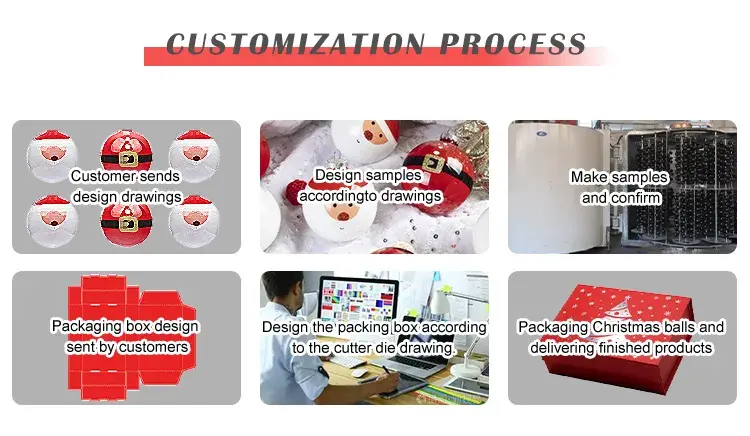 CUSTOMIZATION PROCESS

Customer sends design drawings

Design samples accordingto drawings

Make samples and confirm

Packaging box design sent by customers

Design the packing box according to the cutter die drawing.

Packaging Christmas balls and delivering finished products